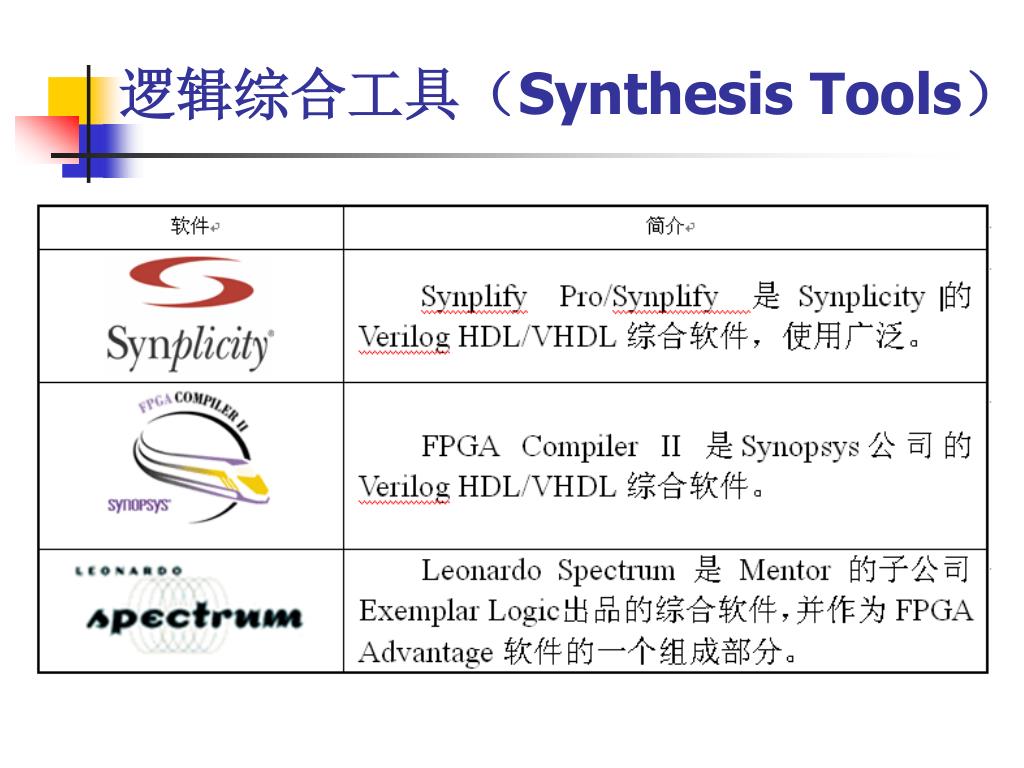 逻辑综合工具（Synthesis Tools）

| 软件 | 简介 |
|---|---|
| Synplicity | Synplify Pro/Synplify 是 Synplicity 的 Verilog HDL/VHDL 综合软件，使用广泛。 |
| FPGA COMPILER II SYNOPSYS | FPGA Compiler II 是 Synopsys 公司的 Verilog HDL/VHDL 综合软件。 |
| LEONARDO spectrum | Leonardo Spectrum 是 Mentor 的子公司 Exemplar Logic出品的综合软件，并作为 FPGA Advantage 软件的一个组成部分。 |